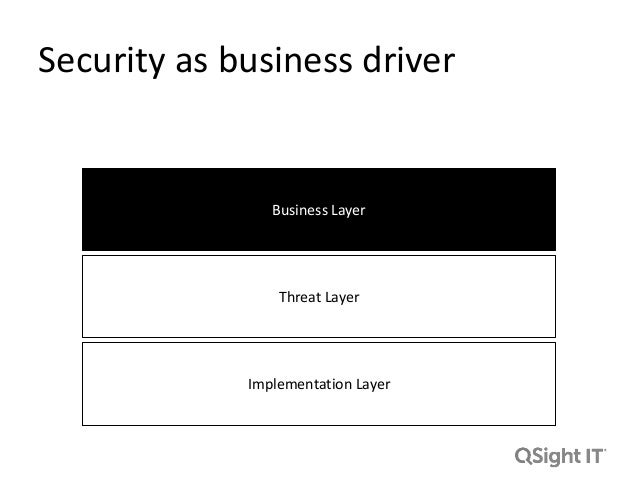 Security as business driver

Business Layer

Threat Layer

Implementation Layer

QSight IT